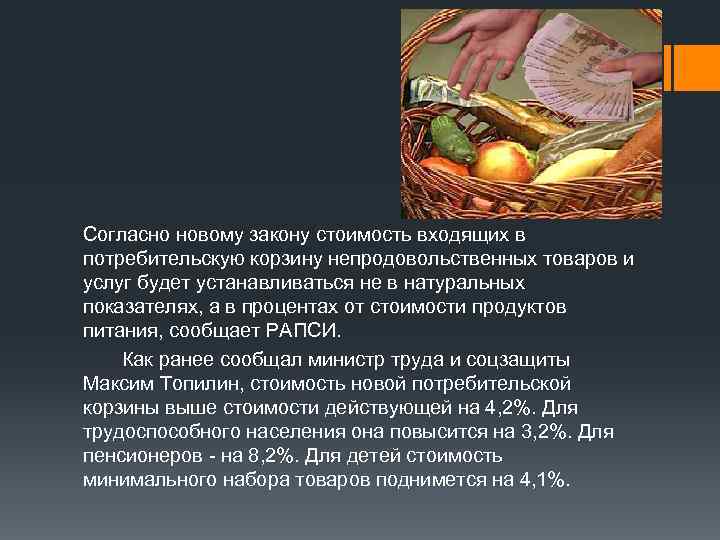 Согласно новому закону стоимость входящих в потребительскую корзину непродовольственных товаров и услуг будет устанавливаться не в натуральных показателях, а в процентах от стоимости продуктов питания, сообщает РАПСИ.

Как ранее сообщал министр труда и соцзащиты Максим Топилин, стоимость новой потребительской корзины выше стоимости действующей на 4,2%. Для трудоспособного населения она повысится на 3,2%. Для пенсионеров - на 8,2%. Для детей стоимость минимального набора товаров поднимется на 4,1%.